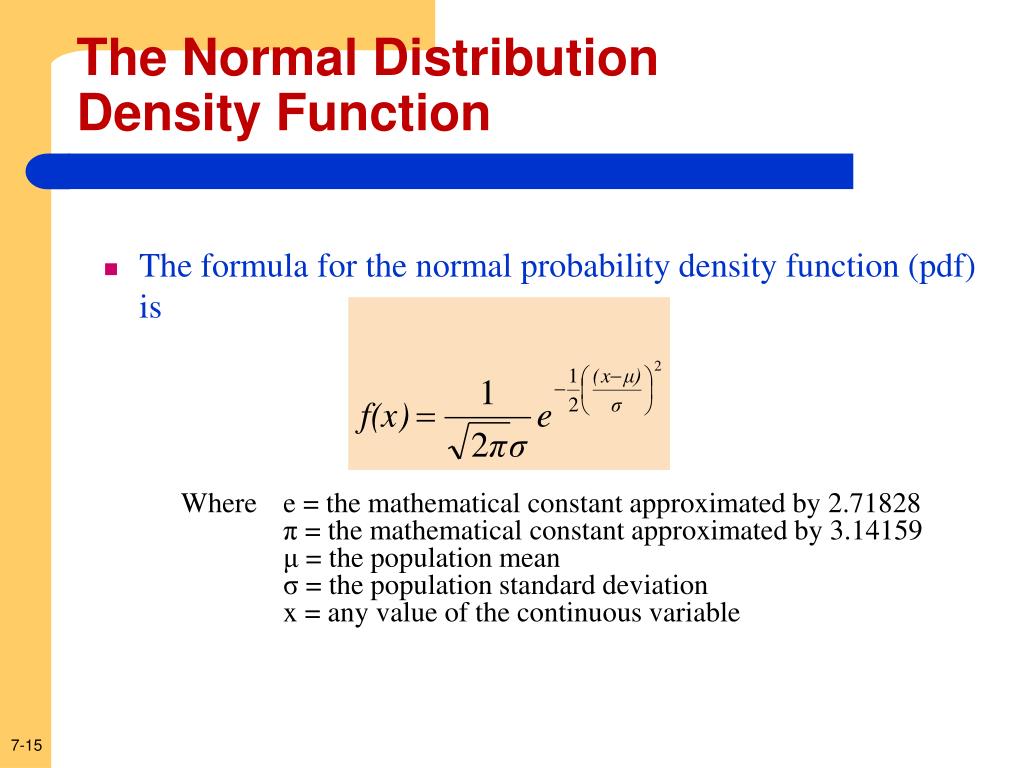 The Normal Distribution Density Function

The formula for the normal probability density function (pdf) is

$f(x) = \frac{1}{\sqrt{2\pi}\sigma} e^{-\frac{1}{2}\left(\frac{(x-\mu)}{\sigma}\right)^2}$

Where e = the mathematical constant approximated by 2.71828
π = the mathematical constant approximated by 3.14159
μ = the population mean
σ = the population standard deviation
x = any value of the continuous variable

7-15